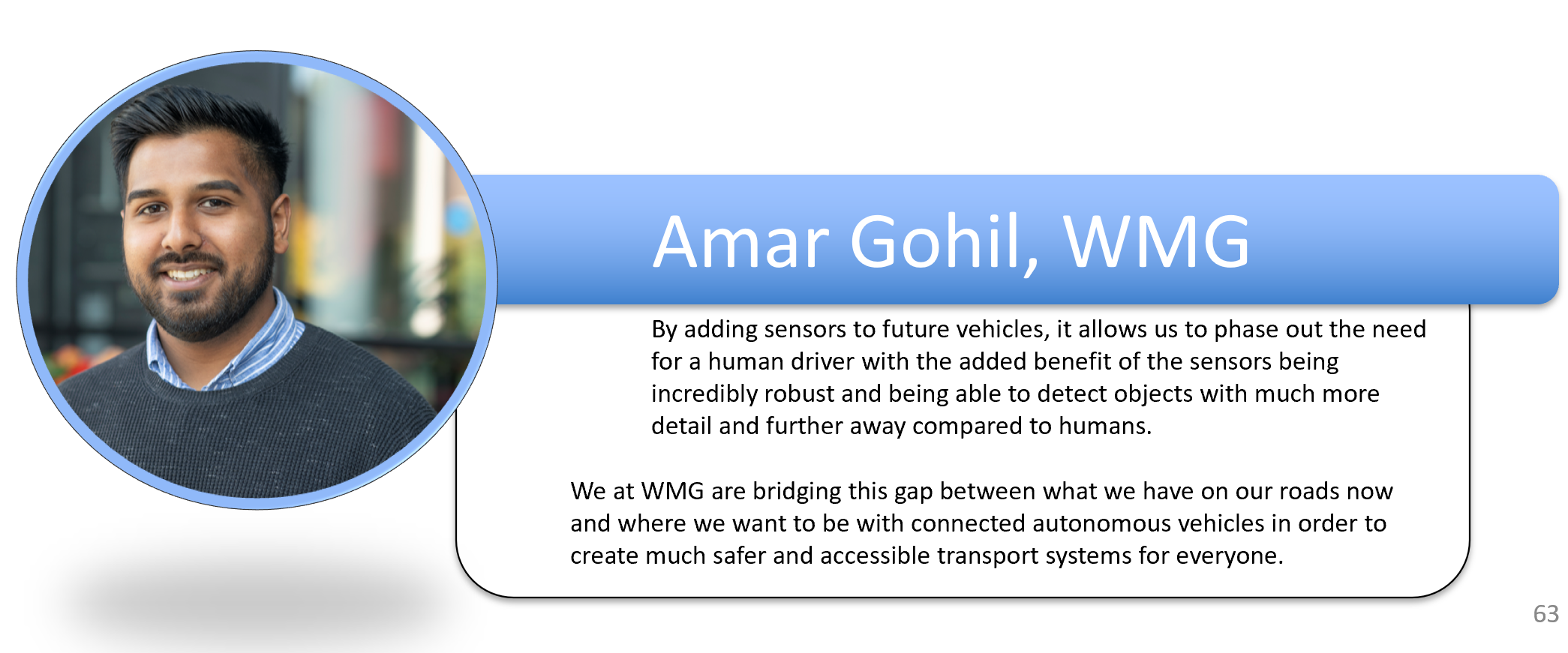 Amar Gohil, WMG

By adding sensors to future vehicles, it allows us to phase out the need for a human driver with the added benefit of the sensors being incredibly robust and being able to detect objects with much more detail and further away compared to humans.

We at WMG are bridging this gap between what we have on our roads now and where we want to be with connected autonomous vehicles in order to create much safer and accessible transport systems for everyone.

63